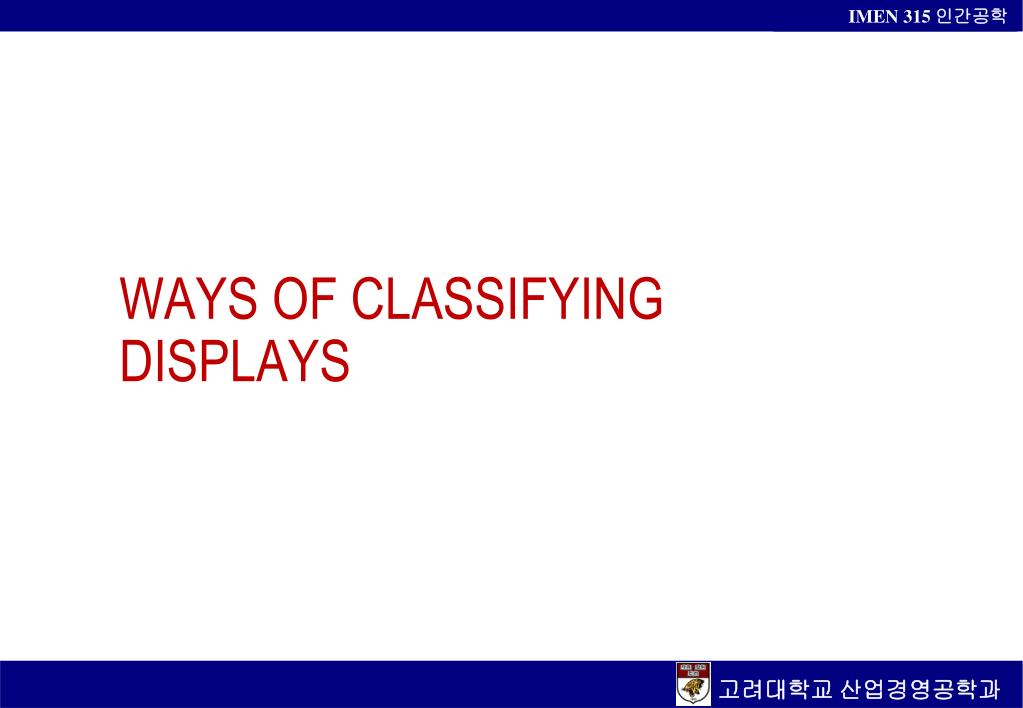 IMEN 315 인간공학

WAYS OF CLASSIFYING DISPLAYS

고려대학교 산업경영공학과